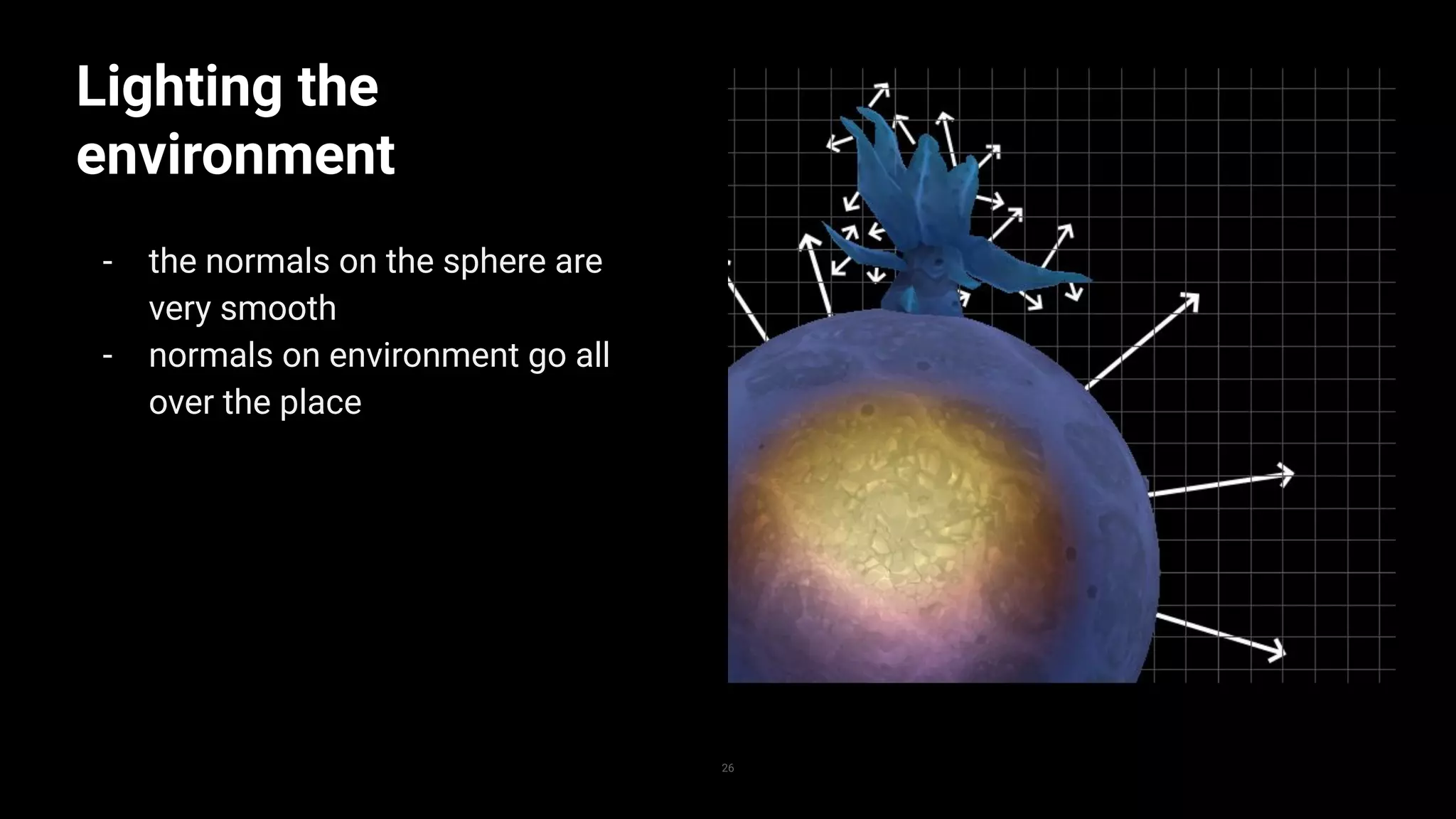 Lighting the environment

- the normals on the sphere are very smooth
- normals on environment go all over the place

26